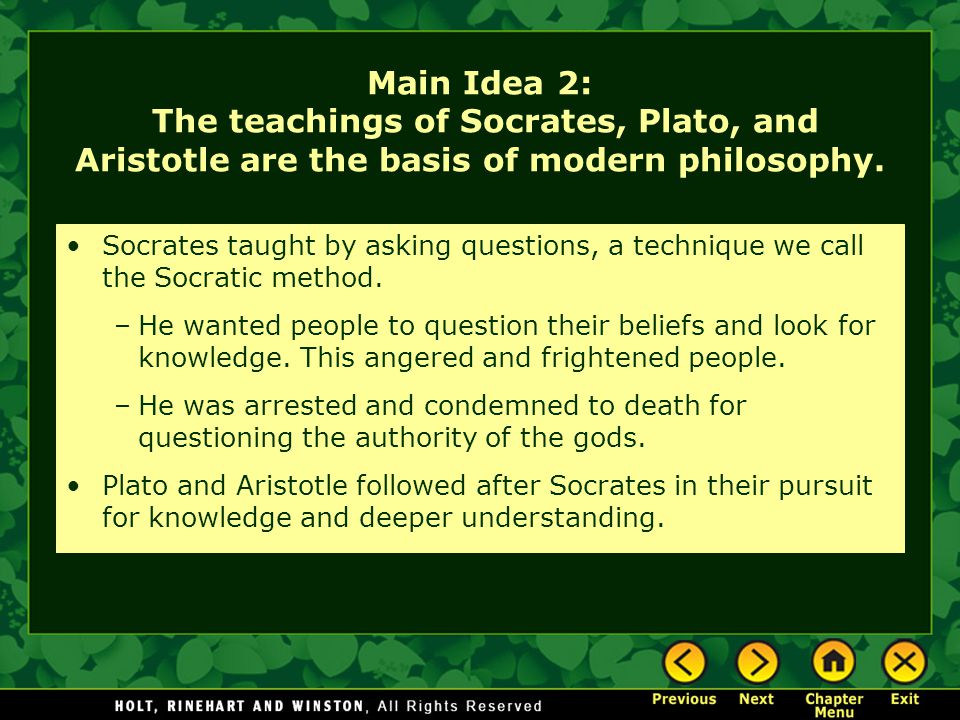 Main Idea 2:
The teachings of Socrates, Plato, and Aristotle are the basis of modern philosophy.

• Socrates taught by asking questions, a technique we call the Socratic method.

– He wanted people to question their beliefs and look for knowledge. This angered and frightened people.

– He was arrested and condemned to death for questioning the authority of the gods.

• Plato and Aristotle followed after Socrates in their pursuit for knowledge and deeper understanding.

HOLT, RINEHART AND WINSTON, All Rights Reserved

Previous Next Chapter Menu Exit